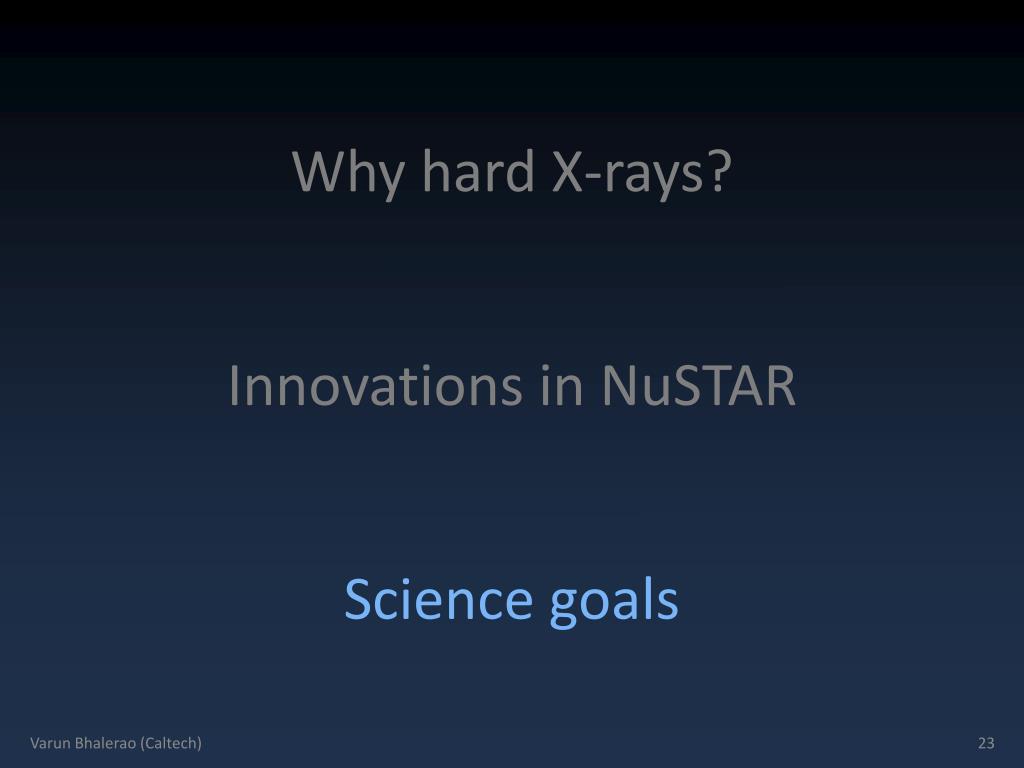 Why hard X-rays?

Innovations in NuSTAR

Science goals

Varun Bhalerao (Caltech)

23